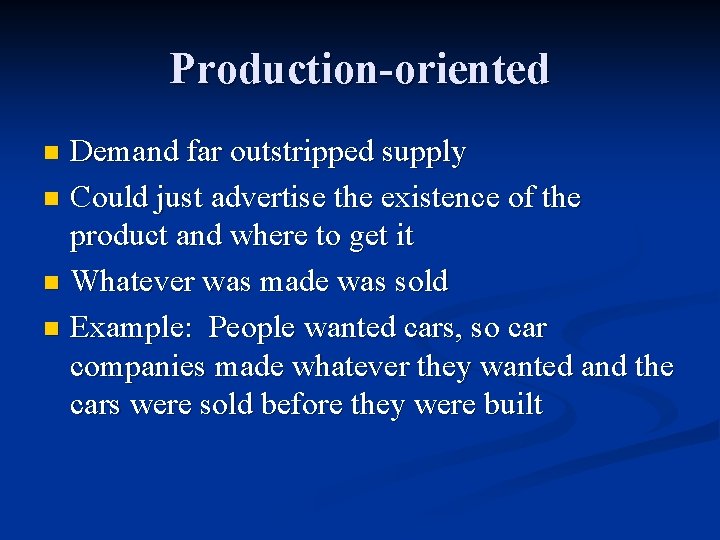 Production-oriented

- Demand far outstripped supply
- Could just advertise the existence of the product and where to get it
- Whatever was made was sold
- Example: People wanted cars, so car companies made whatever they wanted and the cars were sold before they were built